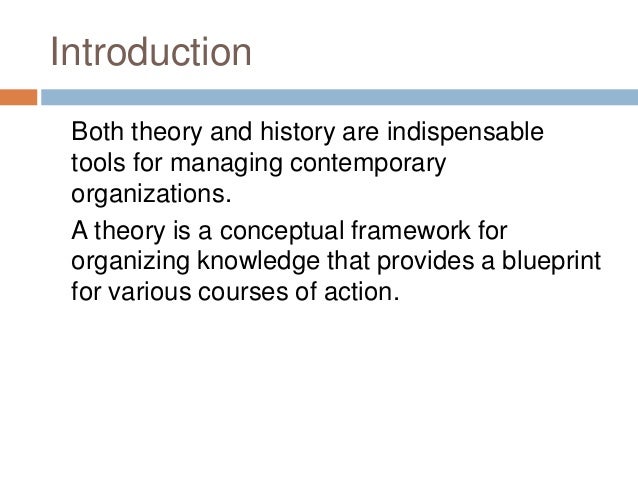 Introduction

Both theory and history are indispensable tools for managing contemporary organizations.

A theory is a conceptual framework for organizing knowledge that provides a blueprint for various courses of action.